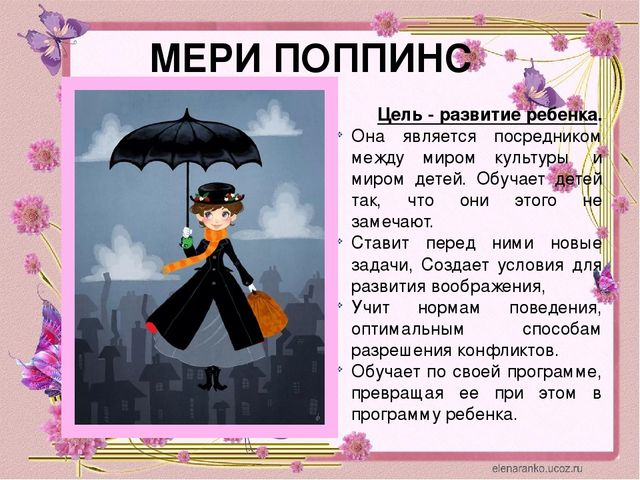 МЕРИ ПОППИНС

Цель - развитие ребенка.

Она является посредником между миром культуры и миром детей. Обучает детей так, что они этого не замечают.

Ставит перед ними новые задачи, Создает условия для развития воображения,

Учит нормам поведения, оптимальным способам разрешения конфликтов.

Обучает по своей программе, превращая ее при этом в программу ребенка.

elenaranko.ucoz.ru